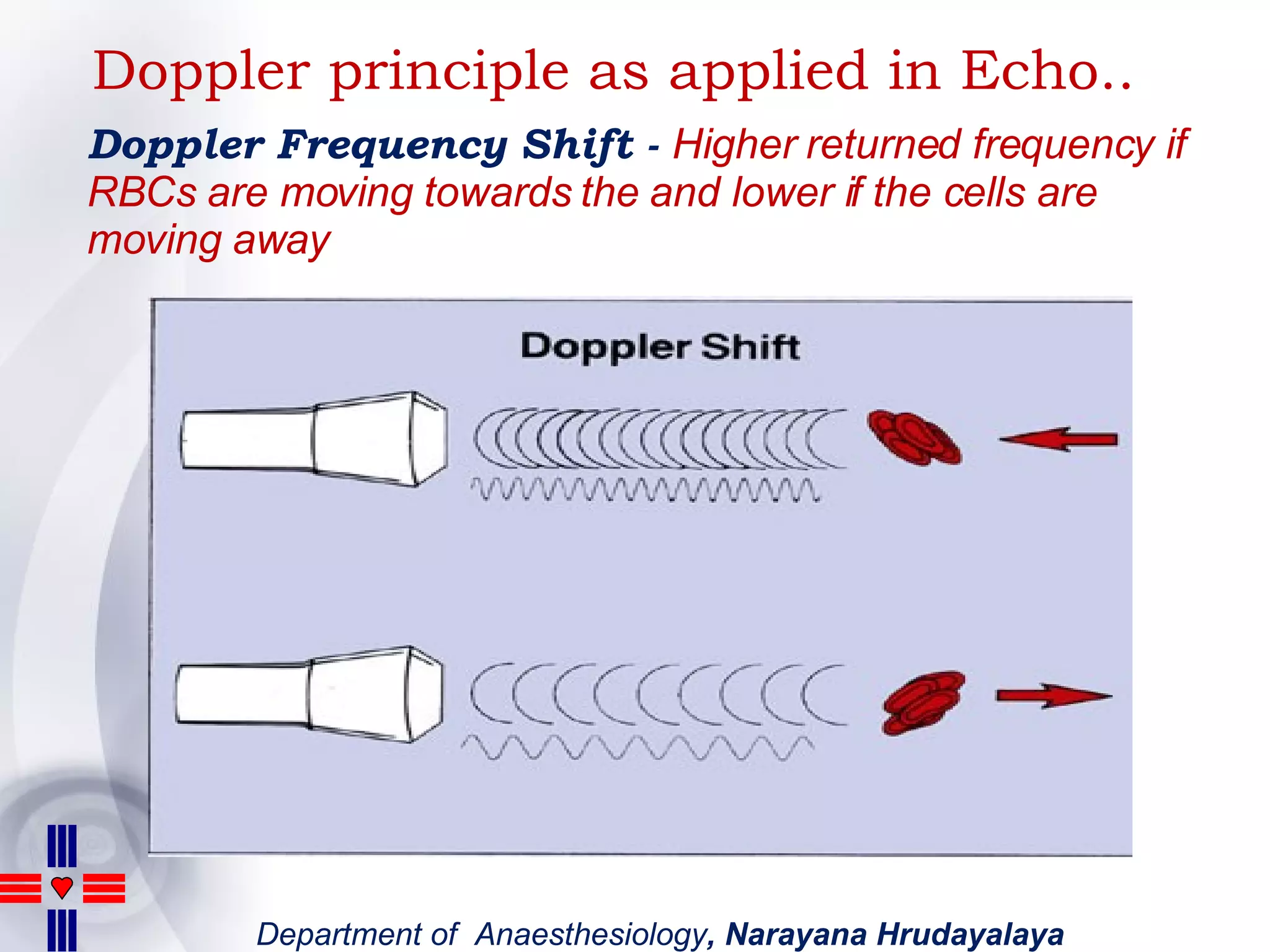 Doppler principle as applied in Echo..

Doppler Frequency Shift - Higher returned frequency if RBCs are moving towards the and lower if the cells are moving away

Doppler Shift

Department of Anaesthesiology, Narayana Hrudayalaya